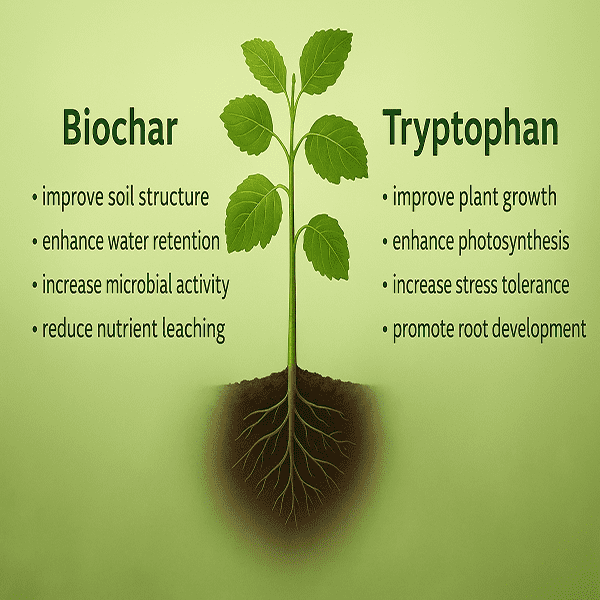 Biochar

• improve soil structure
• enhance water retention
• increase microbial activity
• reduce nutrient leaching

Tryptophan

• improve plant growth
• enhance photosynthesis
• increase stress tolerance
• promote root development